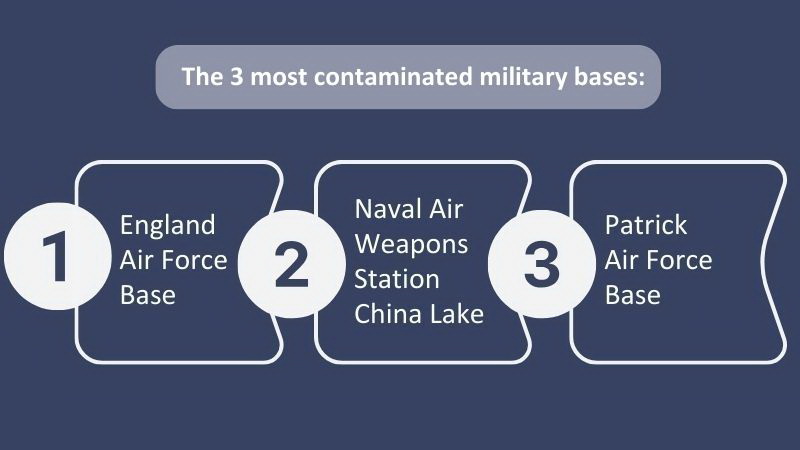 The 3 most contaminated military bases:

1 England Air Force Base

2 Naval Air Weapons Station China Lake

3 Patrick Air Force Base